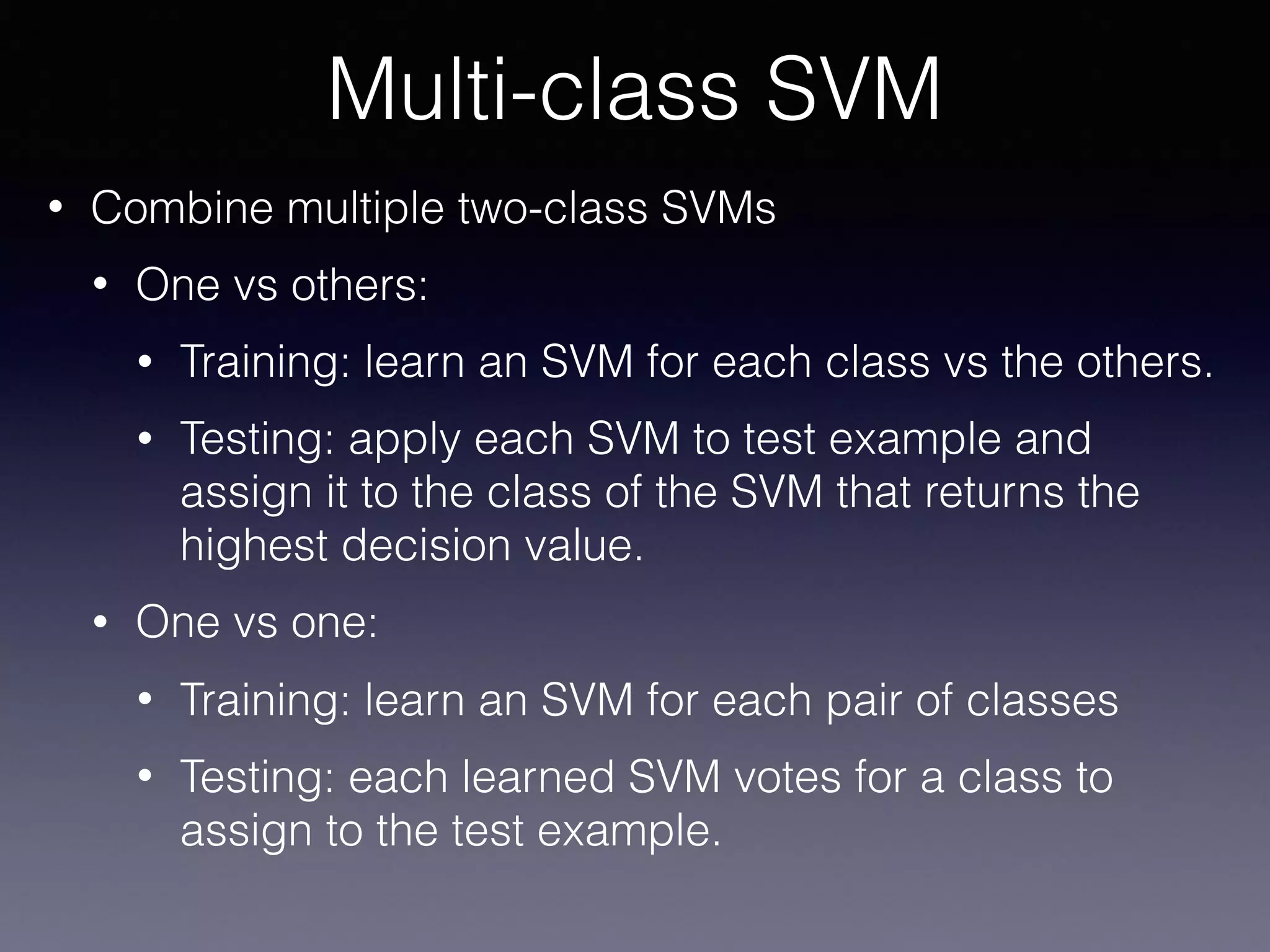 Multi-class SVM

• Combine multiple two-class SVMs

• One vs others:

• Training: learn an SVM for each class vs the others.

• Testing: apply each SVM to test example and assign it to the class of the SVM that returns the highest decision value.

• One vs one:

• Training: learn an SVM for each pair of classes

• Testing: each learned SVM votes for a class to assign to the test example.